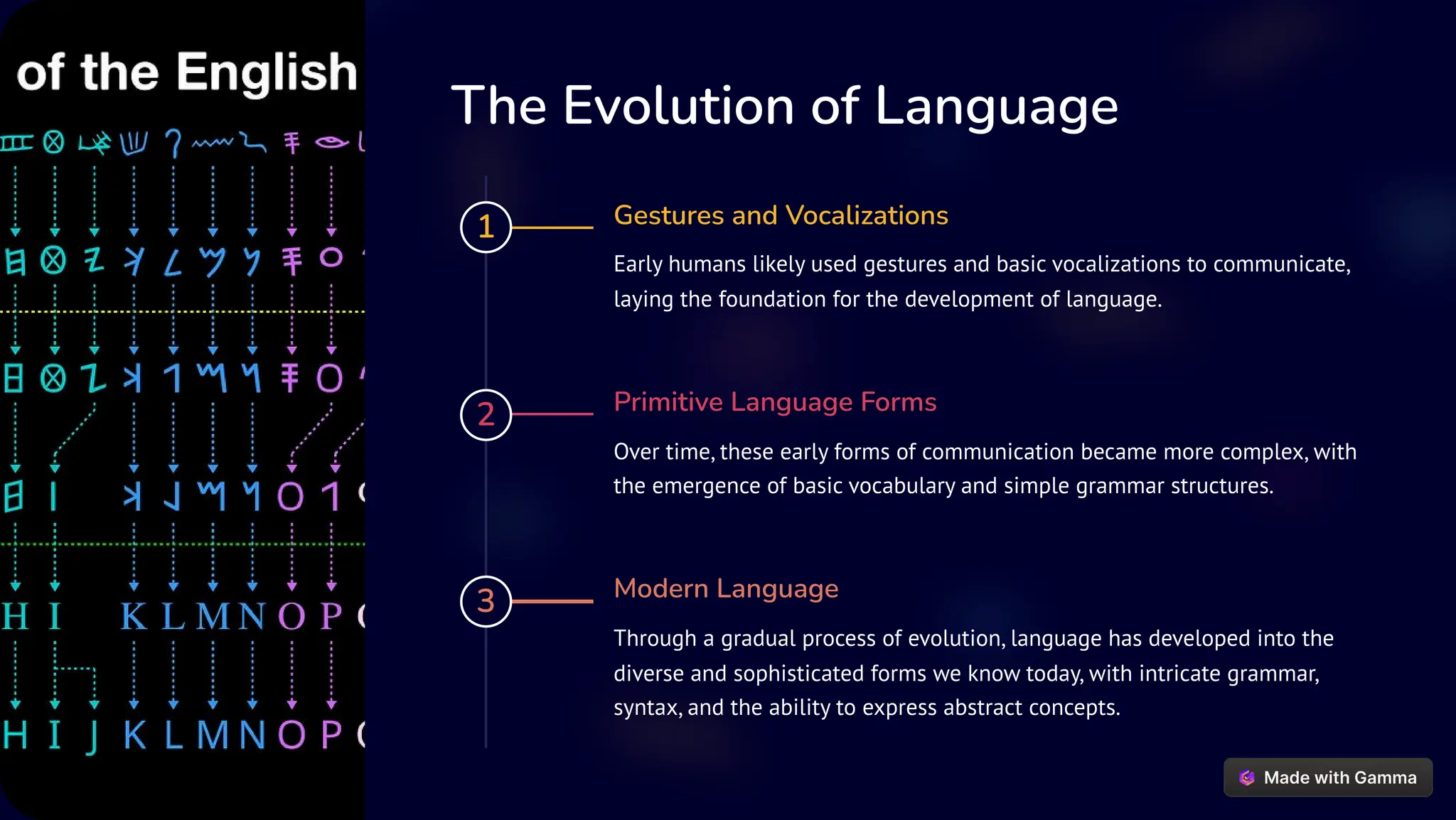 of the English

H I K L M N O P

H I J K L M N O P

The Evolution of Language

1

Gestures and Vocalizations

Early humans likely used gestures and basic vocalizations to communicate, laying the foundation for the development of language.

2

Primitive Language Forms

Over time, these early forms of communication became more complex, with the emergence of basic vocabulary and simple grammar structures.

3

Modern Language

Through a gradual process of evolution, language has developed into the diverse and sophisticated forms we know today, with intricate grammar, syntax, and the ability to express abstract concepts.

Made with Gamma